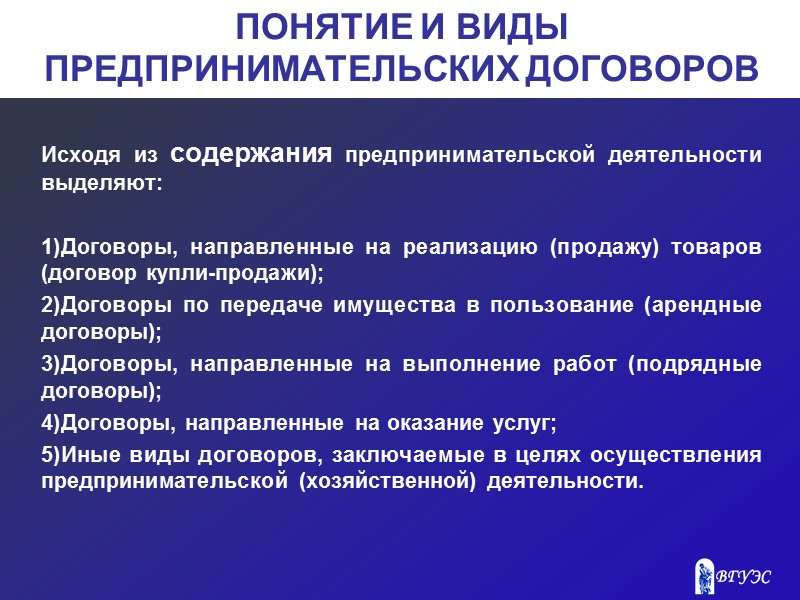 ПОНЯТИЕ И ВИДЫ ПРЕДПРИНИМАТЕЛЬСКИХ ДОГОВОРОВ

Исходя из содержания предпринимательской деятельности выделяют:

1)Договоры, направленные на реализацию (продажу) товаров (договор купли-продажи);

2)Договоры по передаче имущества в пользование (арендные договоры);

3)Договоры, направленные на выполнение работ (подрядные договоры);

4)Договоры, направленные на оказание услуг;

5)Иные виды договоров, заключаемые в целях осуществления предпринимательской (хозяйственной) деятельности.

ВГУЭС